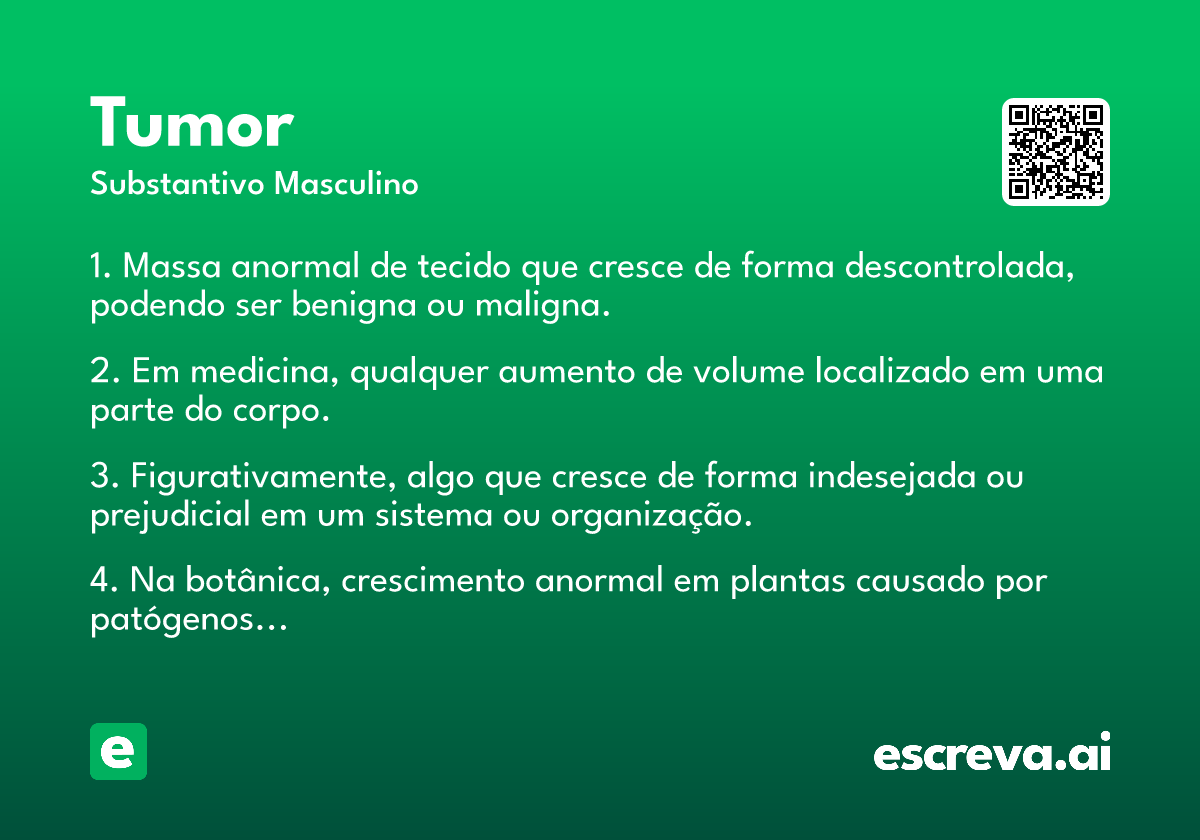 Tumor
Substantivo Masculino

1. Massa anormal de tecido que cresce de forma descontrolada, podendo ser benigna ou maligna.

2. Em medicina, qualquer aumento de volume localizado em uma parte do corpo.

3. Figurativamente, algo que cresce de forma indesejada ou prejudicial em um sistema ou organização.

4. Na botânica, crescimento anormal em plantas causado por patógenos…

e

escreva.ai